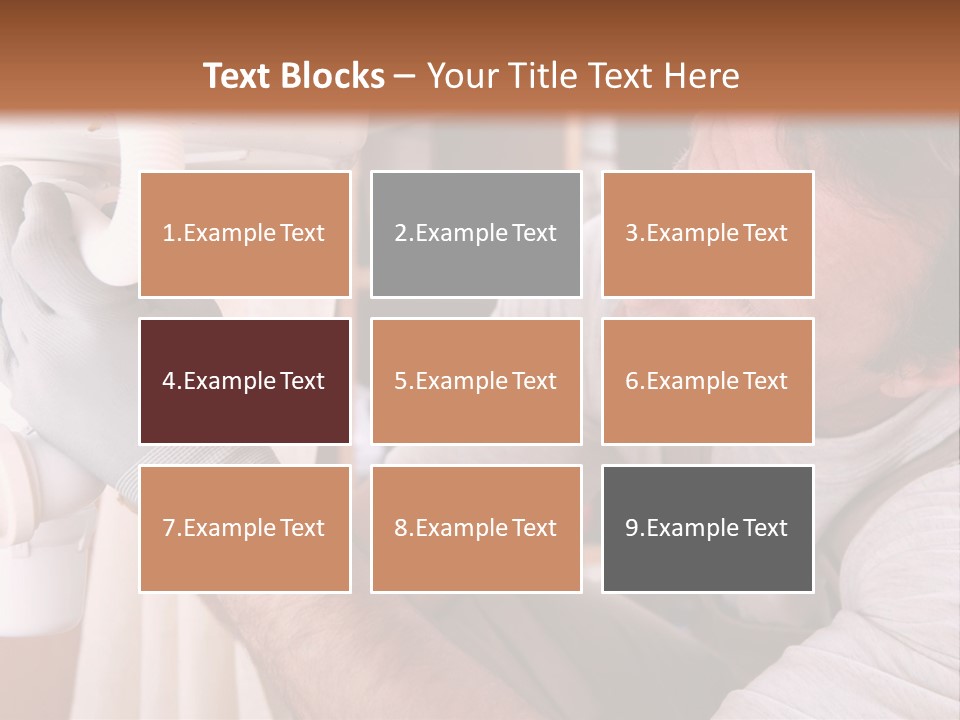 Text Blocks – Your Title Text Here

1.Example Text

2.Example Text

3.Example Text

4.Example Text

5.Example Text

6.Example Text

7.Example Text

8.Example Text

9.Example Text